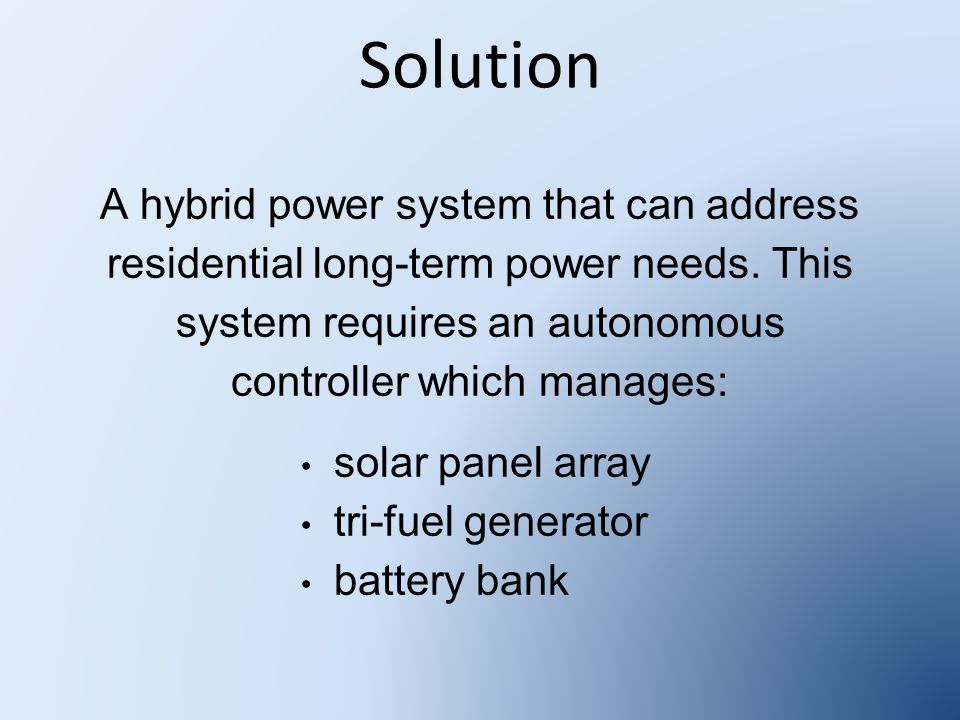 Solution

A hybrid power system that can address residential long-term power needs. This system requires an autonomous controller which manages:

• solar panel array
• tri-fuel generator
• battery bank